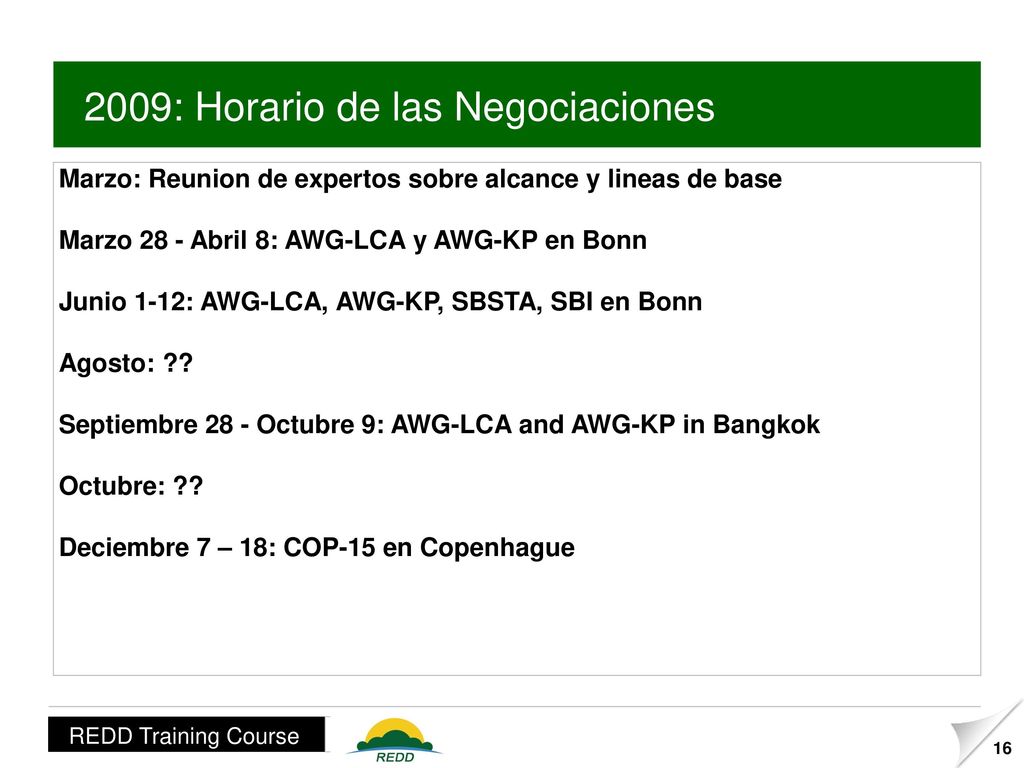 2009: Horario de las Negociaciones

Marzo: Reunion de expertos sobre alcance y lineas de base

Marzo 28 - Abril 8: AWG-LCA y AWG-KP en Bonn

Junio 1-12: AWG-LCA, AWG-KP, SBSTA, SBI en Bonn

Agosto: ??

Septiembre 28 - Octubre 9: AWG-LCA and AWG-KP in Bangkok

Octubre: ??

Deciembre 7 – 18: COP-15 en Copenhague

REDD Training Course

REDD

16